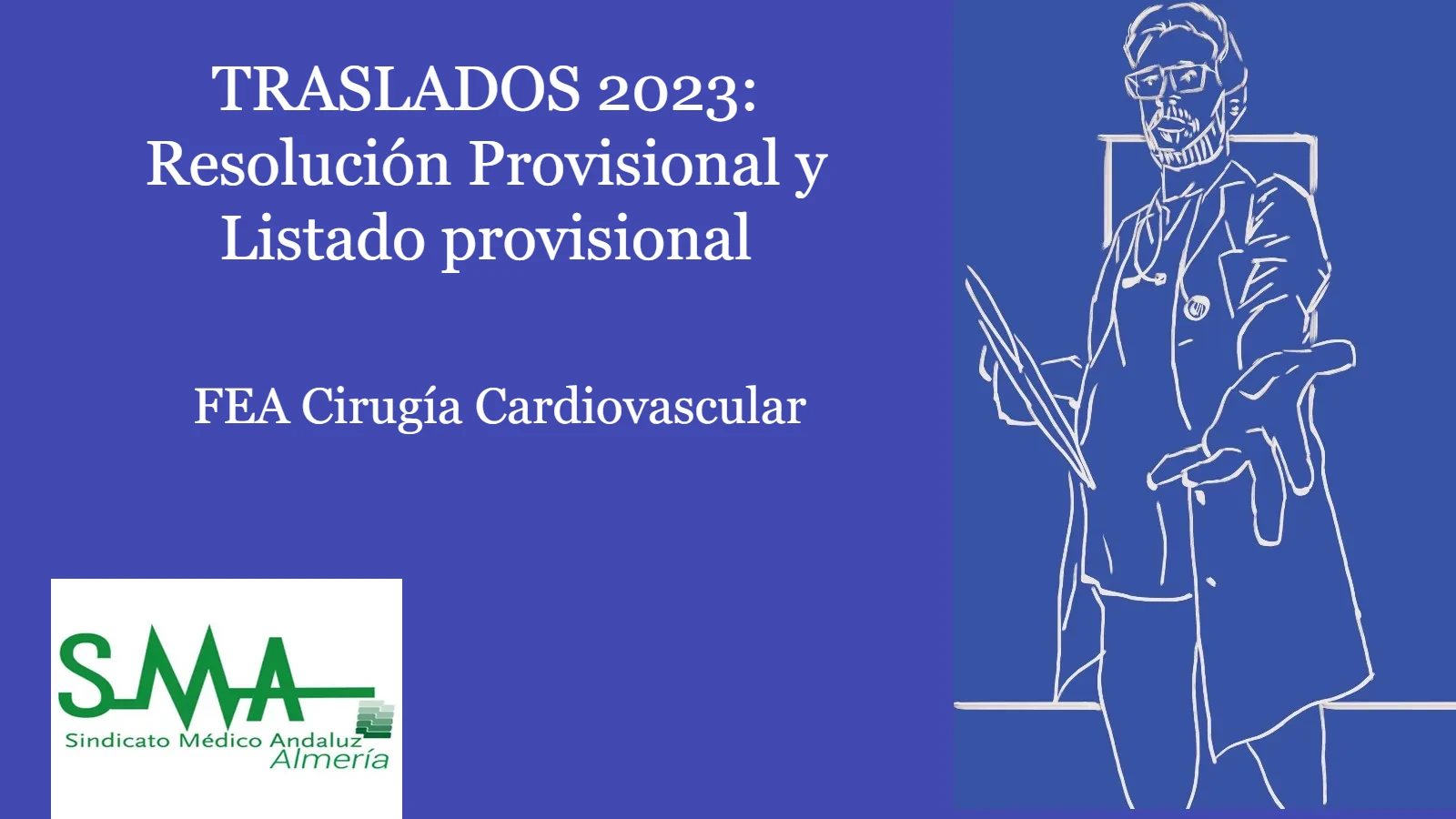 TRASLADOS 2023: Resolución Provisional y Listado provisional

FEA Cirugía Cardiovascular

SMA
Sindicato Médico Andaluz
Almería